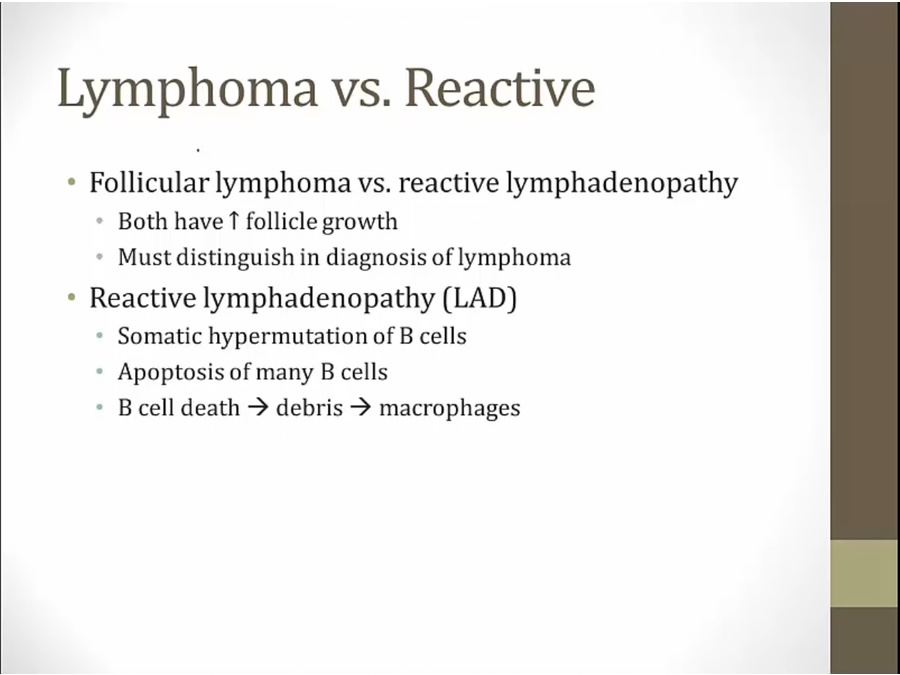 Lymphoma vs. Reactive

• Follicular lymphoma vs. reactive lymphadenopathy
  • Both have ↑ follicle growth
  • Must distinguish in diagnosis of lymphoma
• Reactive lymphadenopathy (LAD)
  • Somatic hypermutation of B cells
  • Apoptosis of many B cells
  • B cell death → debris → macrophages